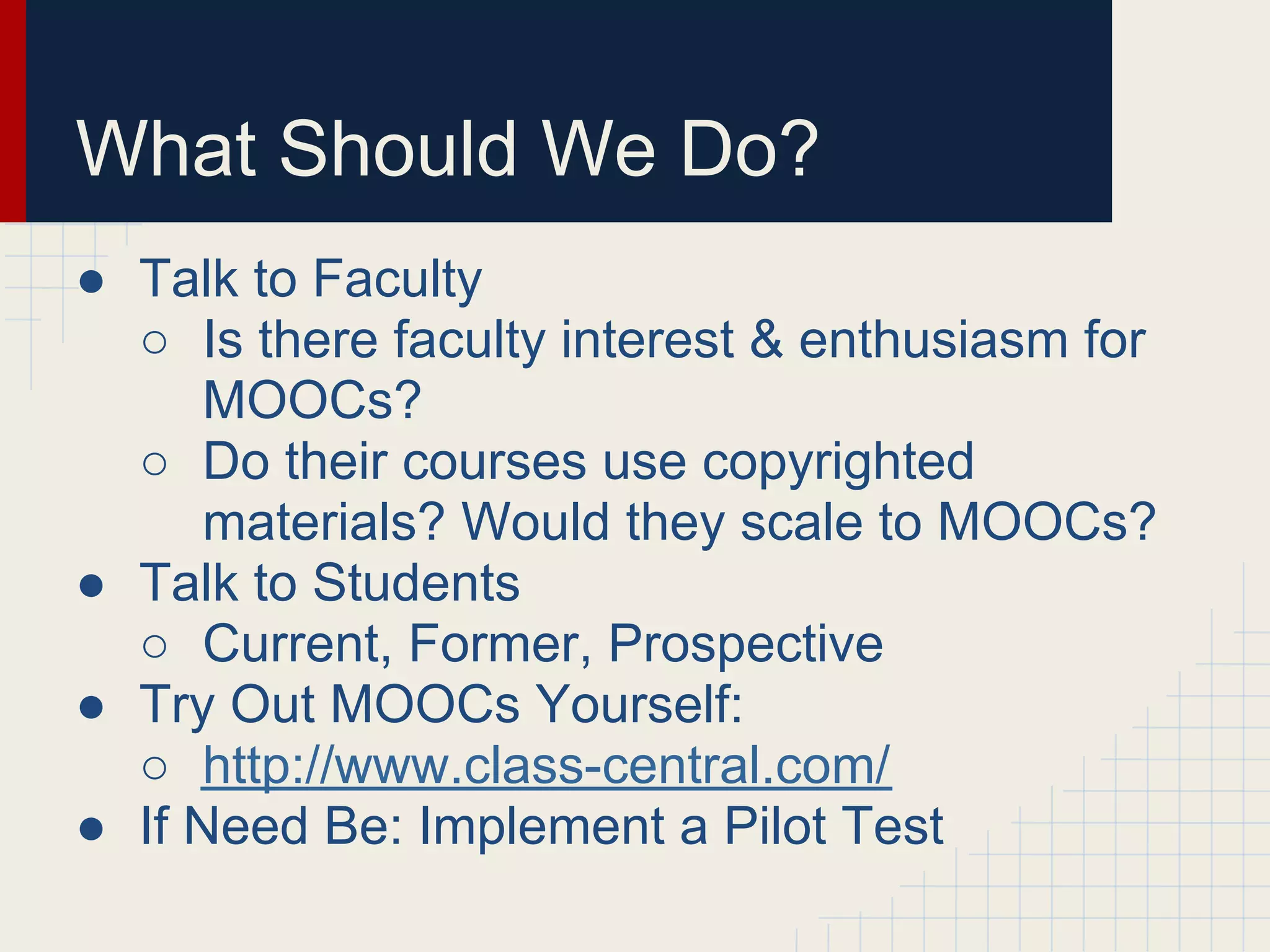 What Should We Do?

● Talk to Faculty
○ Is there faculty interest & enthusiasm for MOOCs?
○ Do their courses use copyrighted materials? Would they scale to MOOCs?
● Talk to Students
○ Current, Former, Prospective
● Try Out MOOCs Yourself:
○ http://www.class-central.com/
● If Need Be: Implement a Pilot Test